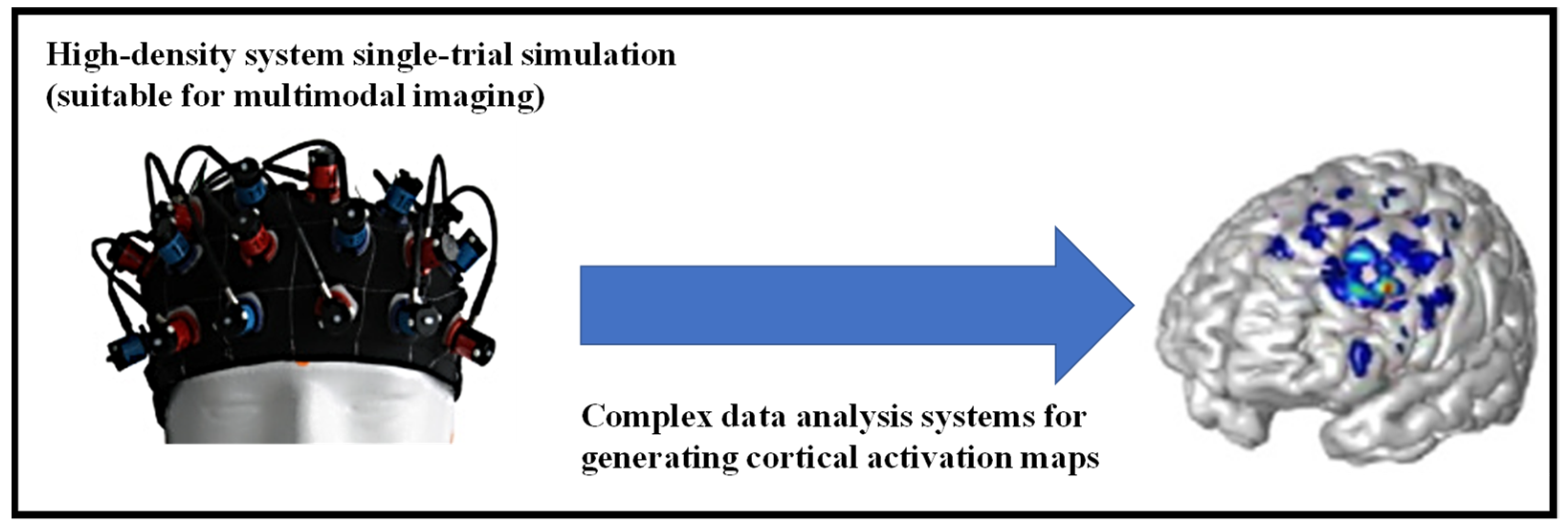 High-density system single-trial simulation (suitable for multimodal imaging)

Complex data analysis systems for generating cortical activation maps